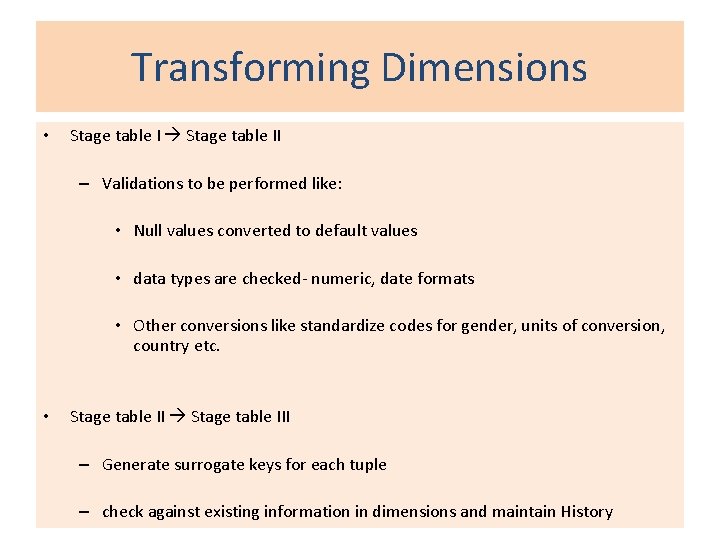 Transforming Dimensions

• Stage table I → Stage table II

– Validations to be performed like:

• Null values converted to default values

• data types are checked- numeric, date formats

• Other conversions like standardize codes for gender, units of conversion, country etc.

• Stage table II → Stage table III

– Generate surrogate keys for each tuple

– check against existing information in dimensions and maintain History